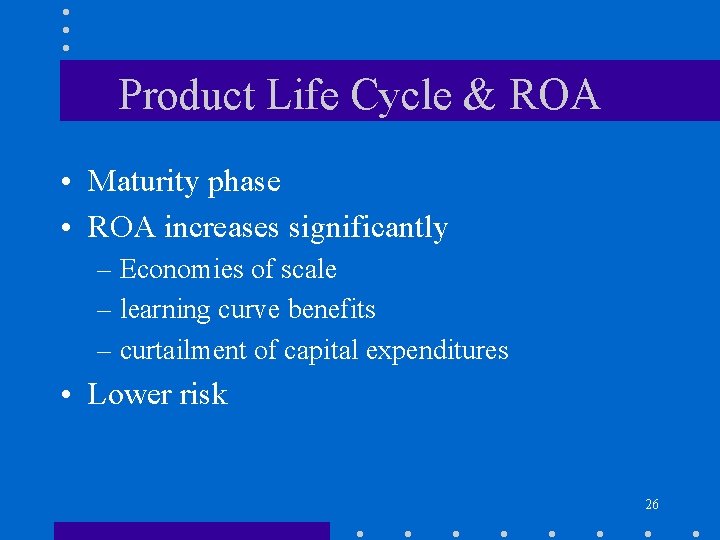 Product Life Cycle & ROA

• Maturity phase
• ROA increases significantly
– Economies of scale
– learning curve benefits
– curtailment of capital expenditures
• Lower risk

26